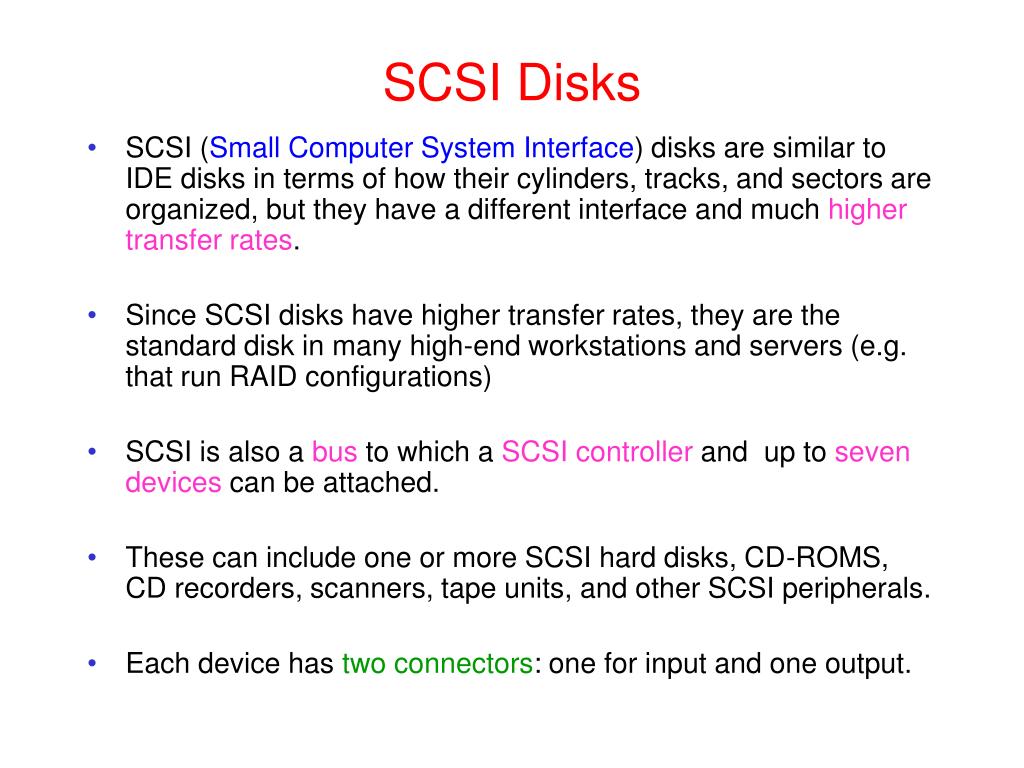 SCSI Disks

• SCSI (Small Computer System Interface) disks are similar to IDE disks in terms of how their cylinders, tracks, and sectors are organized, but they have a different interface and much higher transfer rates.

• Since SCSI disks have higher transfer rates, they are the standard disk in many high-end workstations and servers (e.g. that run RAID configurations)

• SCSI is also a bus to which a SCSI controller and up to seven devices can be attached.

• These can include one or more SCSI hard disks, CD-ROMS, CD recorders, scanners, tape units, and other SCSI peripherals.

• Each device has two connectors: one for input and one output.